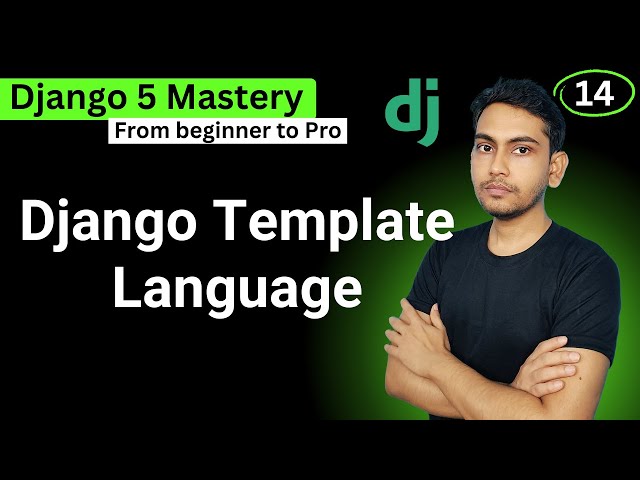 Django 5 Mastery
From beginner to Pro
dj
14
Django Template Language